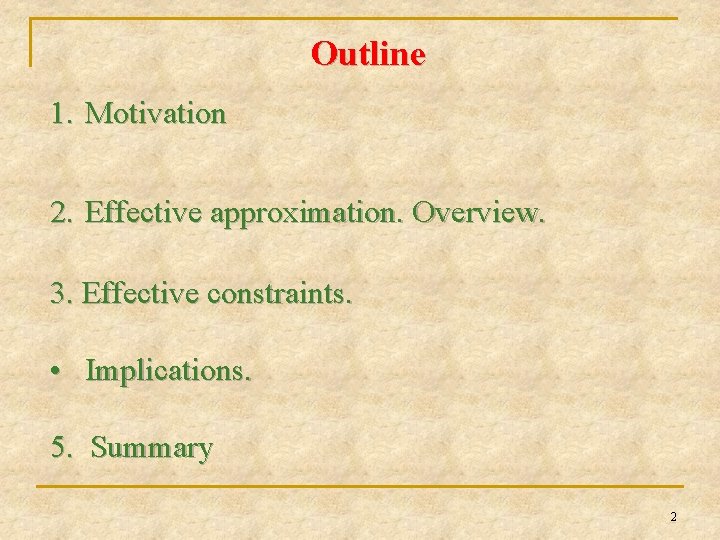 Outline

1. Motivation

2. Effective approximation. Overview.

3. Effective constraints.

• Implications.

5. Summary

2